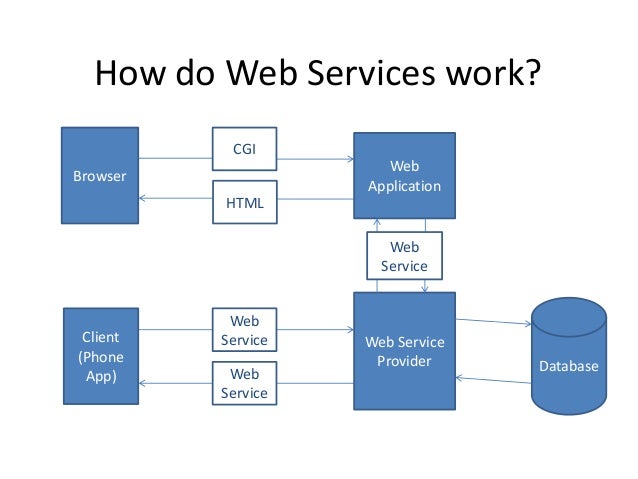 How do Web Services work?

Browser

CGI

HTML

Web Application

Web Service

Client (Phone App)

Web Service

Web Service

Web Service Provider

Database